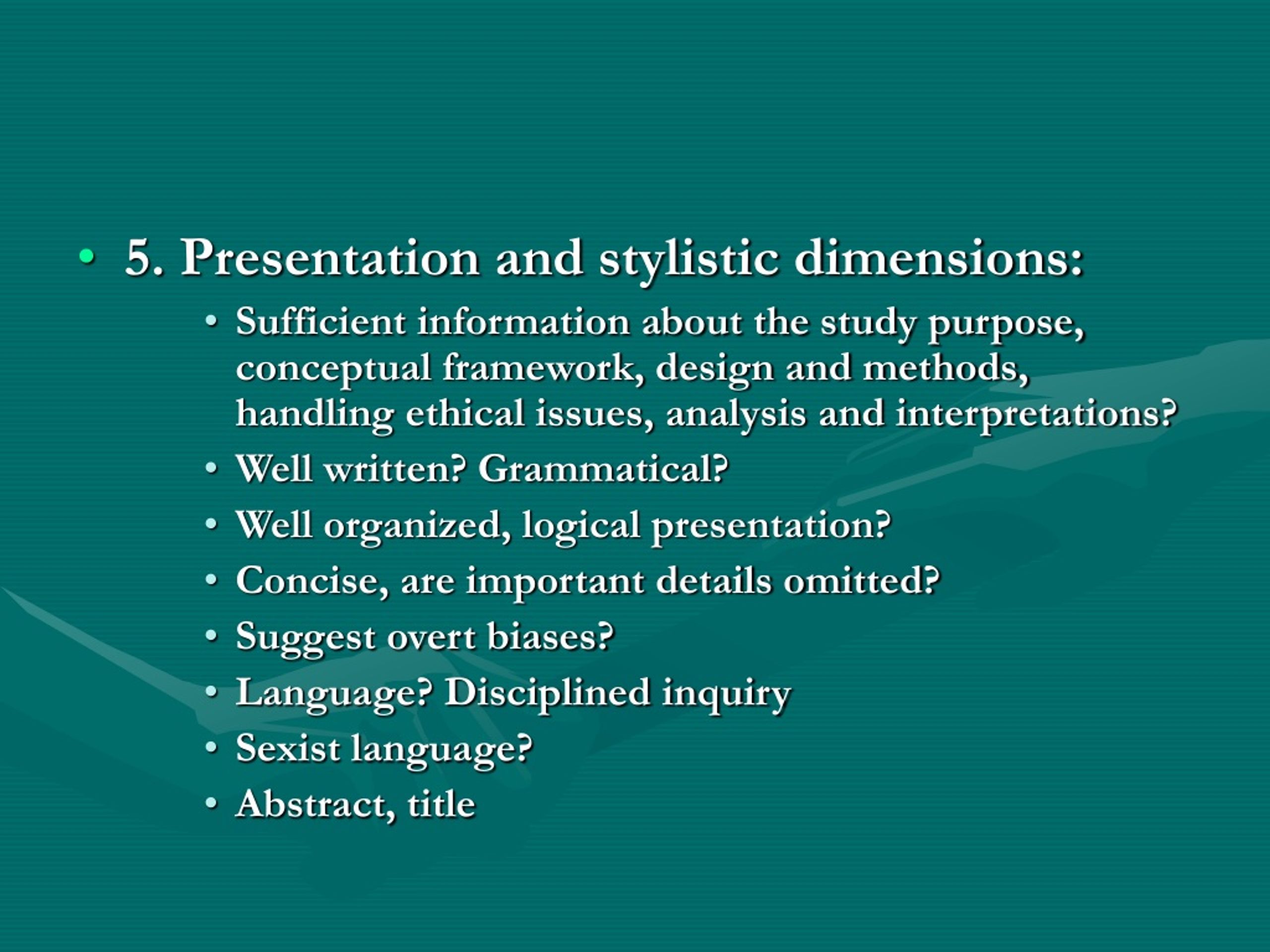 • 5. Presentation and stylistic dimensions:
  • Sufficient information about the study purpose, conceptual framework, design and methods, handling ethical issues, analysis and interpretations?
  • Well written? Grammatical?
  • Well organized, logical presentation?
  • Concise, are important details omitted?
  • Suggest overt biases?
  • Language? Disciplined inquiry
  • Sexist language?
  • Abstract, title